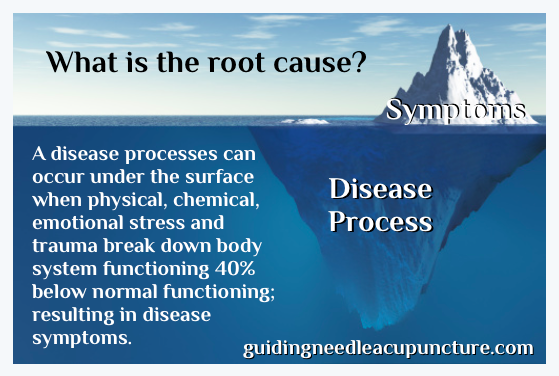 What is the root cause?

Symptoms

A disease processes can occur under the surface when physical, chemical, emotional stress and trauma break down body system functioning 40% below normal functioning; resulting in disease symptoms.

Disease Process

guidingneedleacupuncture.com